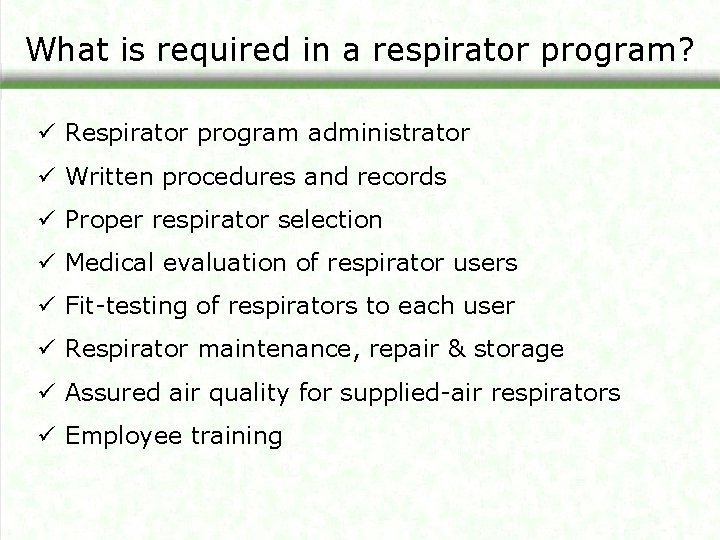 What is required in a respirator program?

✓ Respirator program administrator
✓ Written procedures and records
✓ Proper respirator selection
✓ Medical evaluation of respirator users
✓ Fit-testing of respirators to each user
✓ Respirator maintenance, repair & storage
✓ Assured air quality for supplied-air respirators
✓ Employee training